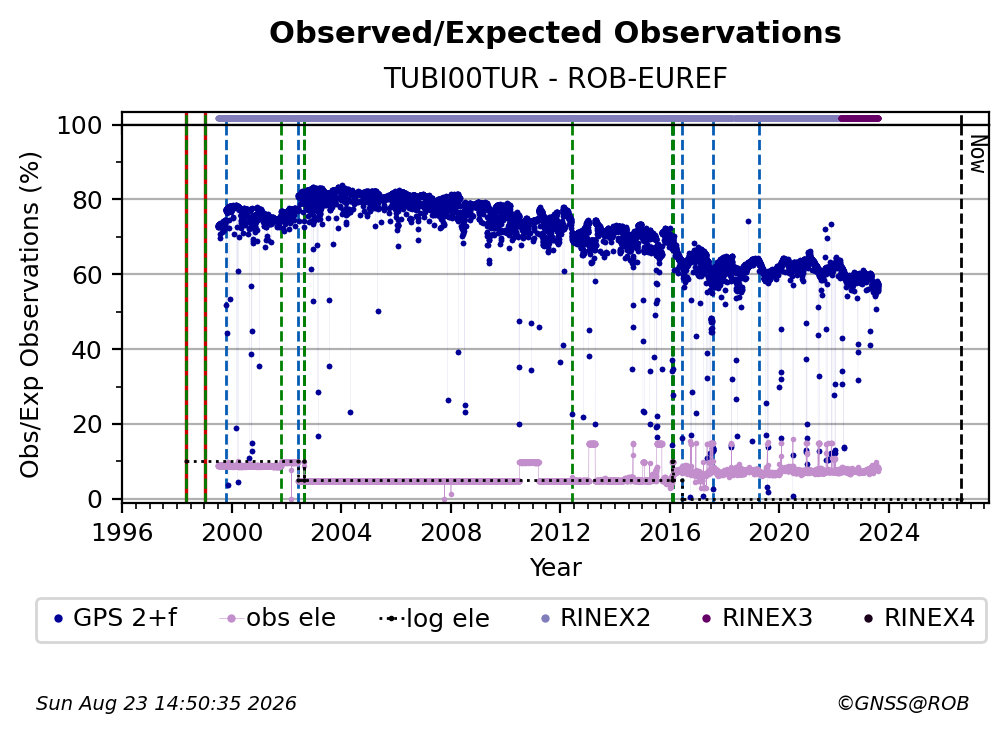 Observed/Expected Observations

TUBI00TUR - ROB-EUREF

Obs/Exp Observations (%)

100
80
60
40
20
0

Now

1996 2000 2004 2008 2012 2016 2020 2024

Year

GPS 2+f obs ele log ele RINEX2 RINEX3 RINEX4

Sun Aug 23 14:50:35 2026

©GNSS@ROB